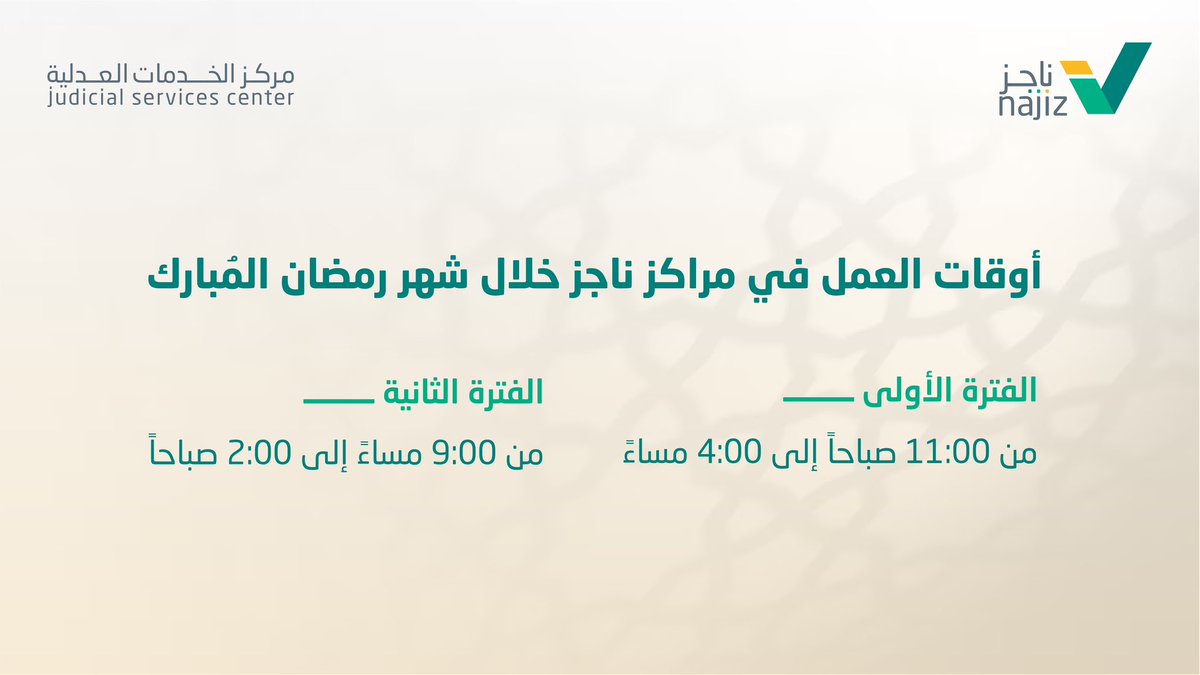 ناجز
najiz

مركز الخدمات العدلية
judicial services center

أوقات العمل في مراكز ناجز خلال شهر رمضان المُبارك

الفترة الأولى

من 11:00 صباحاً إلى 4:00 مساءً

الفترة الثانية

من 9:00 مساءً إلى 2:00 صباحاً